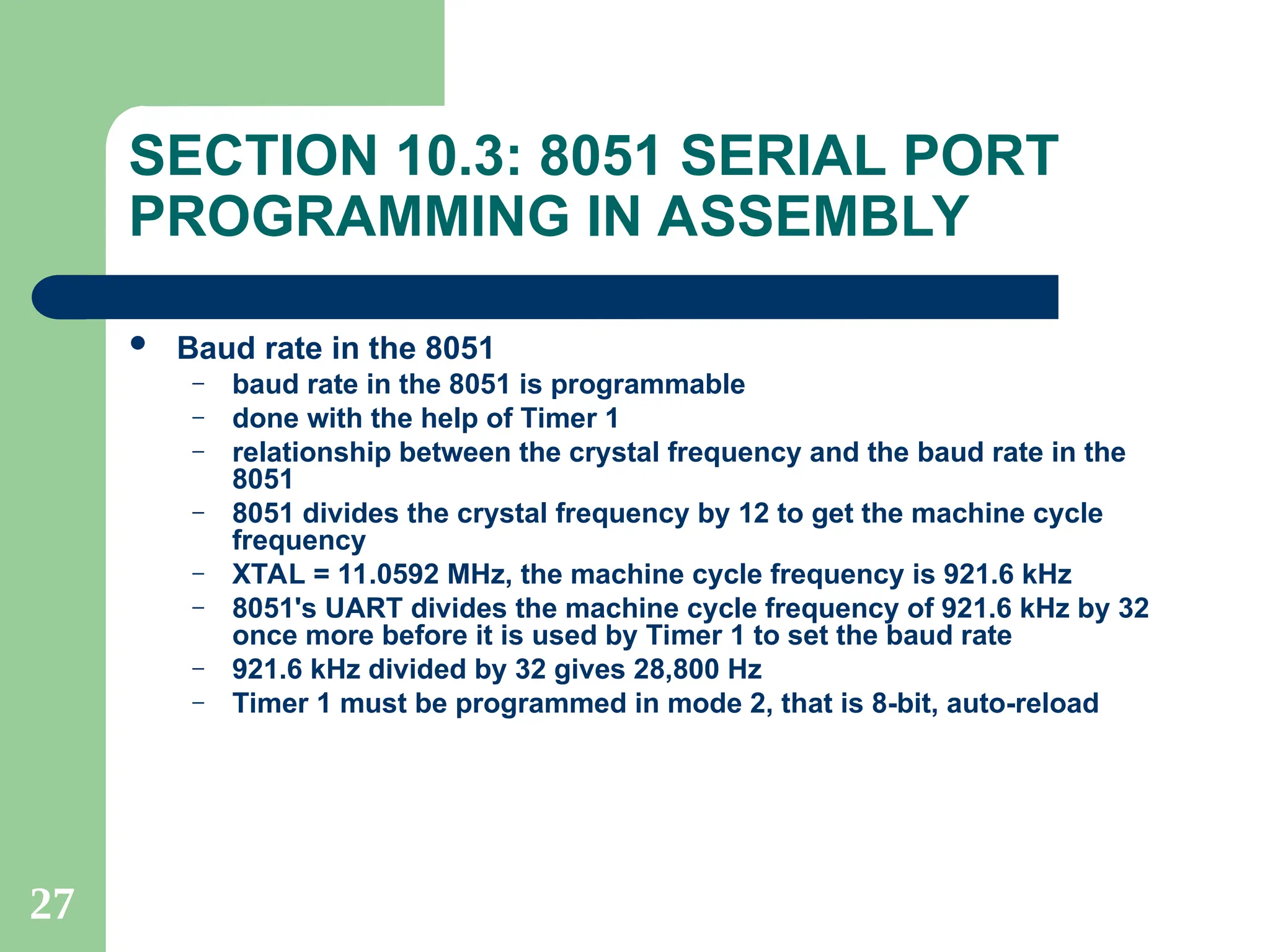 SECTION 10.3: 8051 SERIAL PORT PROGRAMMING IN ASSEMBLY

• Baud rate in the 8051
  – baud rate in the 8051 is programmable
  – done with the help of Timer 1
  – relationship between the crystal frequency and the baud rate in the 8051
  – 8051 divides the crystal frequency by 12 to get the machine cycle frequency
  – XTAL = 11.0592 MHz, the machine cycle frequency is 921.6 kHz
  – 8051's UART divides the machine cycle frequency of 921.6 kHz by 32 once more before it is used by Timer 1 to set the baud rate
  – 921.6 kHz divided by 32 gives 28,800 Hz
  – Timer 1 must be programmed in mode 2, that is 8-bit, auto-reload

27